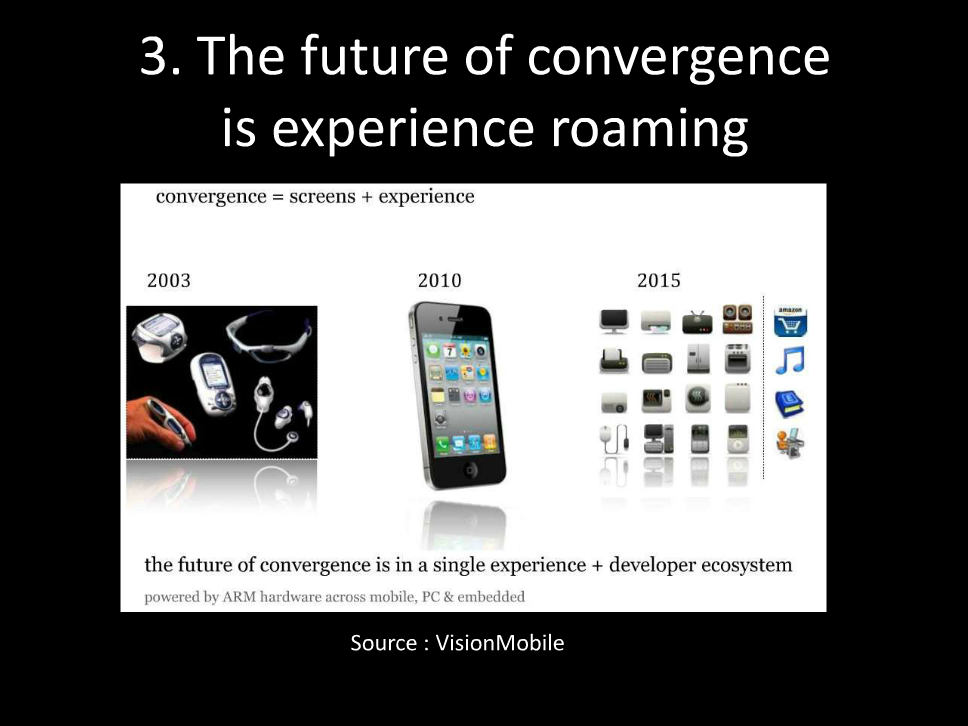 3. The future of convergence is experience roaming

convergence = screens + experience

2003

2010

2015

amazon

the future of convergence is in a single experience + developer ecosystem

powered by ARM hardware across mobile, PC & embedded

Source : VisionMobile